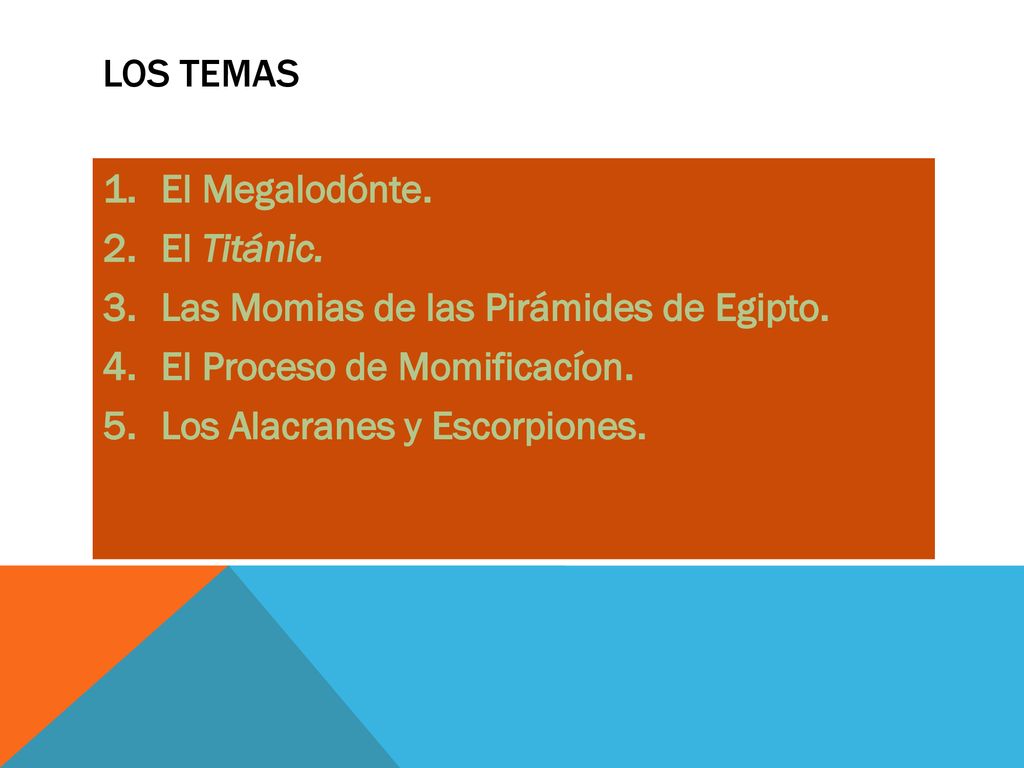 LOS TEMAS

1. El Megalodónte.
2. El Titánic.
3. Las Momias de las Pirámides de Egipto.
4. El Proceso de Momificacíon.
5. Los Alacranes y Escorpiones.